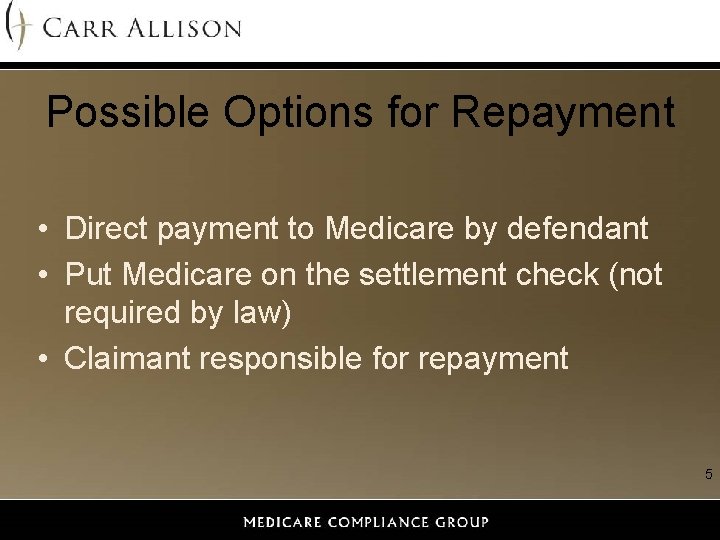 CARR ALLISON

Possible Options for Repayment

• Direct payment to Medicare by defendant
• Put Medicare on the settlement check (not required by law)
• Claimant responsible for repayment

5

MEDICARE COMPLIANCE GROUP